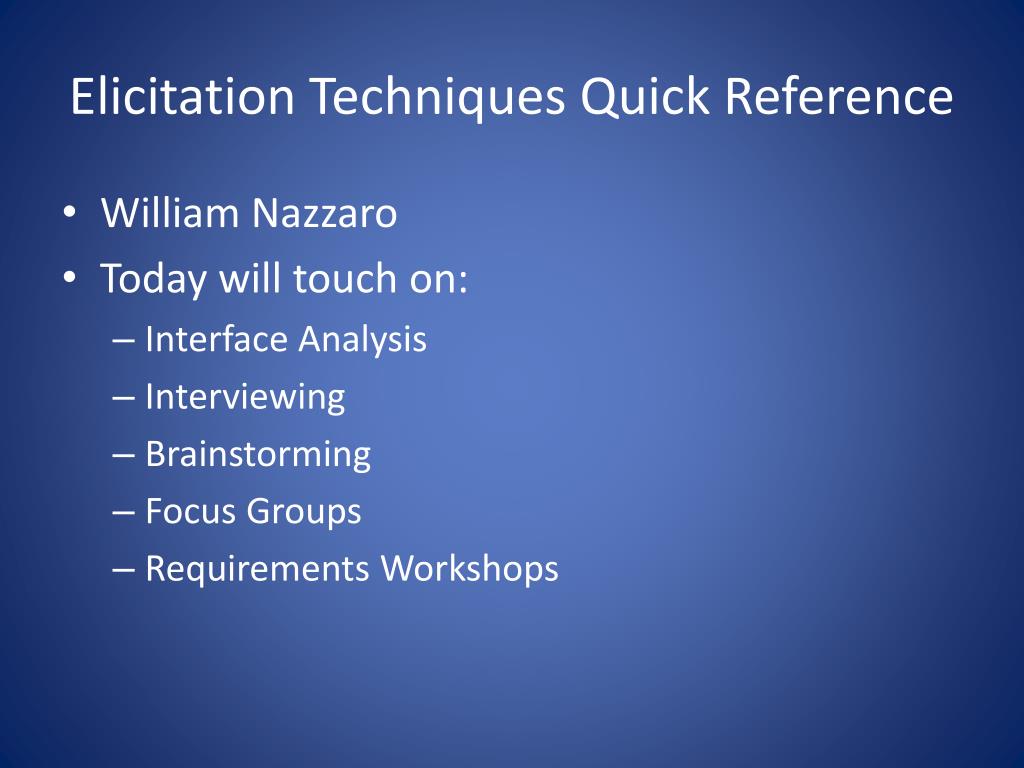 Elicitation Techniques Quick Reference

• William Nazzaro
• Today will touch on:
– Interface Analysis
– Interviewing
– Brainstorming
– Focus Groups
– Requirements Workshops